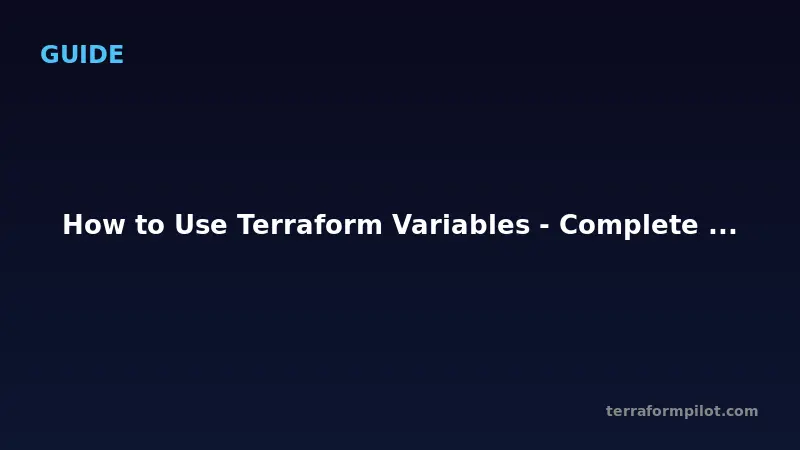 GUIDE

How to Use Terraform Variables - Complete ...

terraformpilot.com